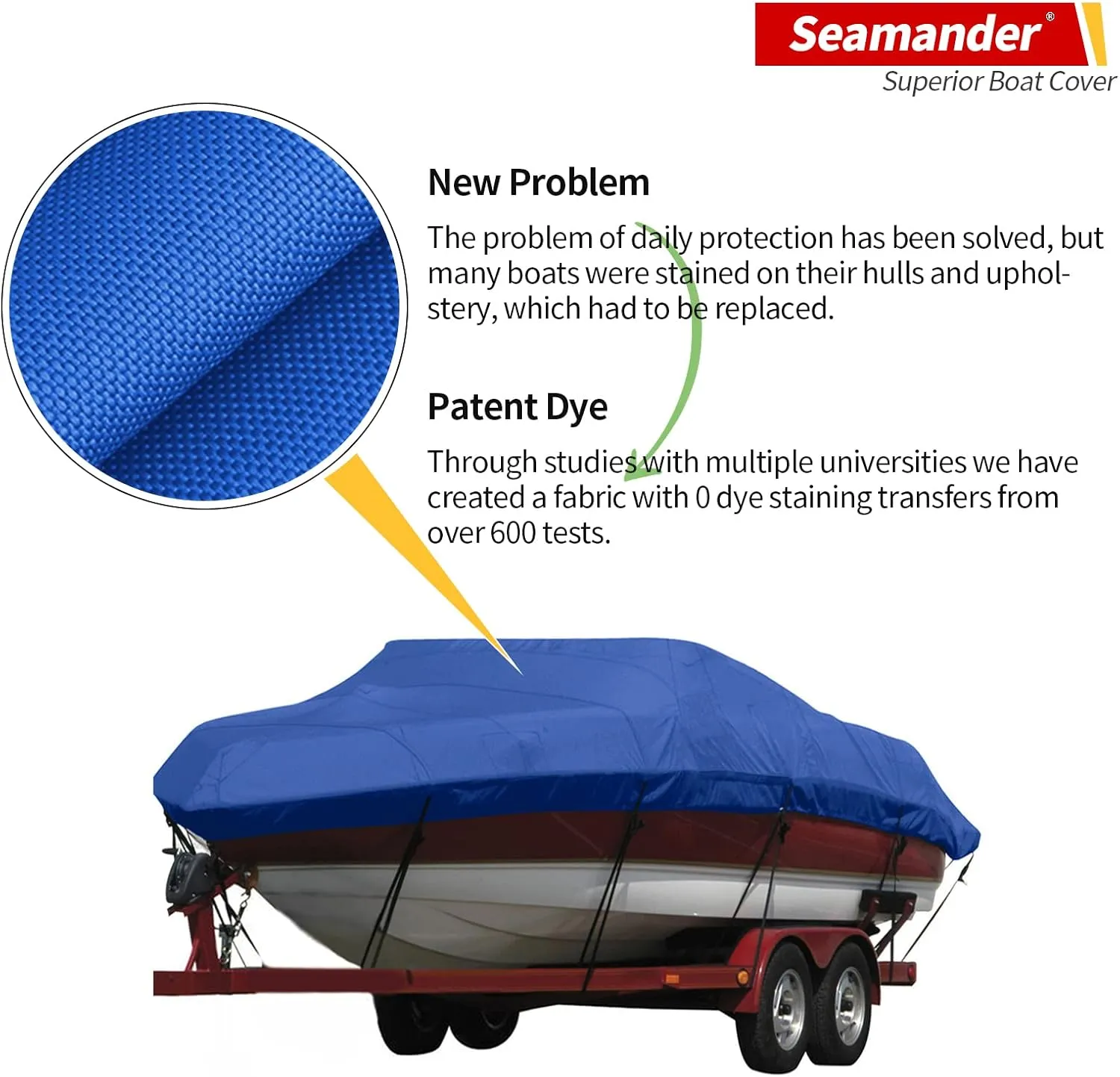 Seamander®
Superior Boat Cover

New Problem

The problem of daily protection has been solved, but many boats were stained on their hulls and upholstery, which had to be replaced.

Patent Dye

Through studies with multiple universities we have created a fabric with 0 dye staining transfers from over 600 tests.